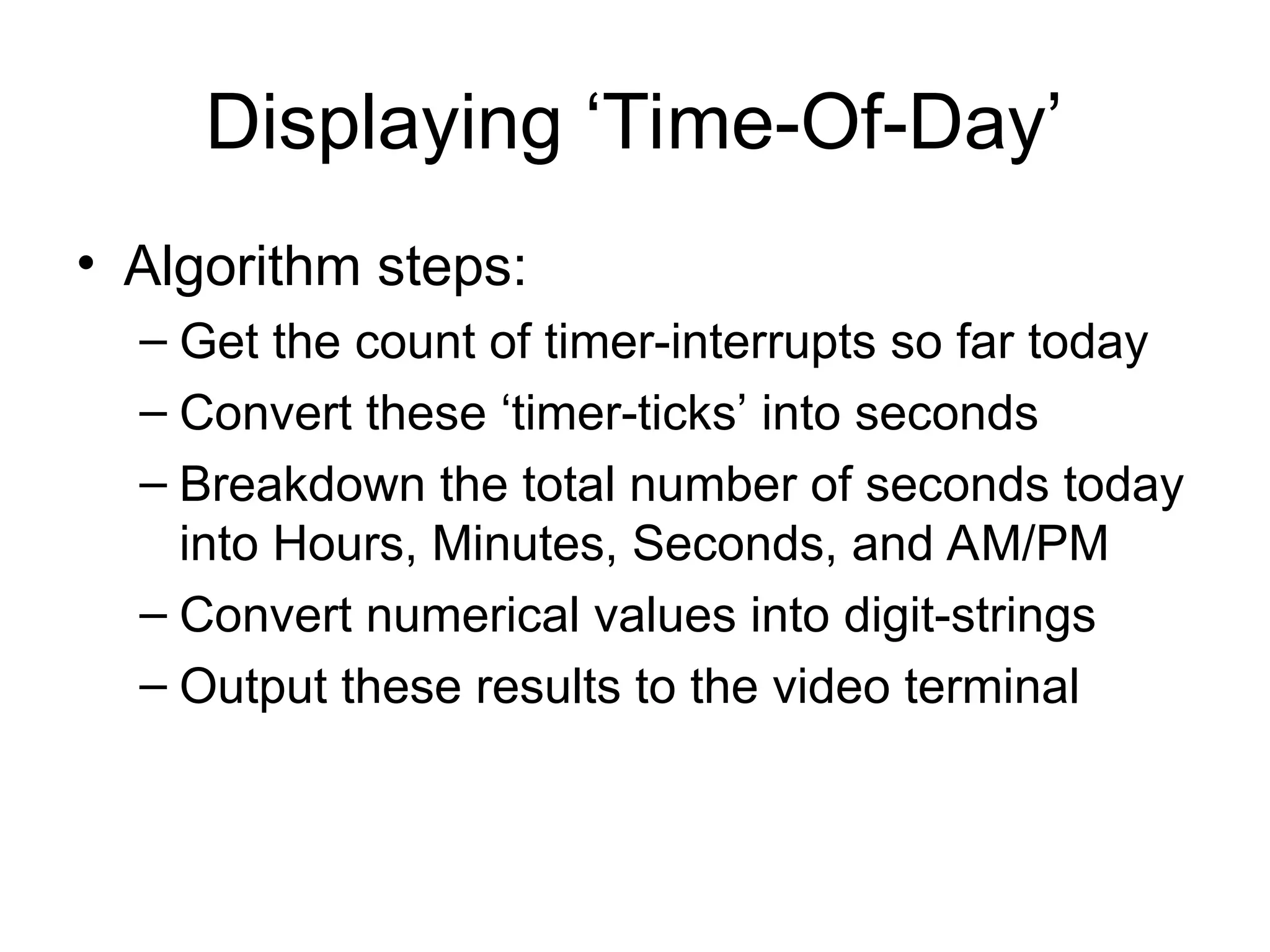 Displaying ‘Time-Of-Day’

• Algorithm steps:
– Get the count of timer-interrupts so far today
– Convert these ‘timer-ticks’ into seconds
– Breakdown the total number of seconds today into Hours, Minutes, Seconds, and AM/PM
– Convert numerical values into digit-strings
– Output these results to the video terminal